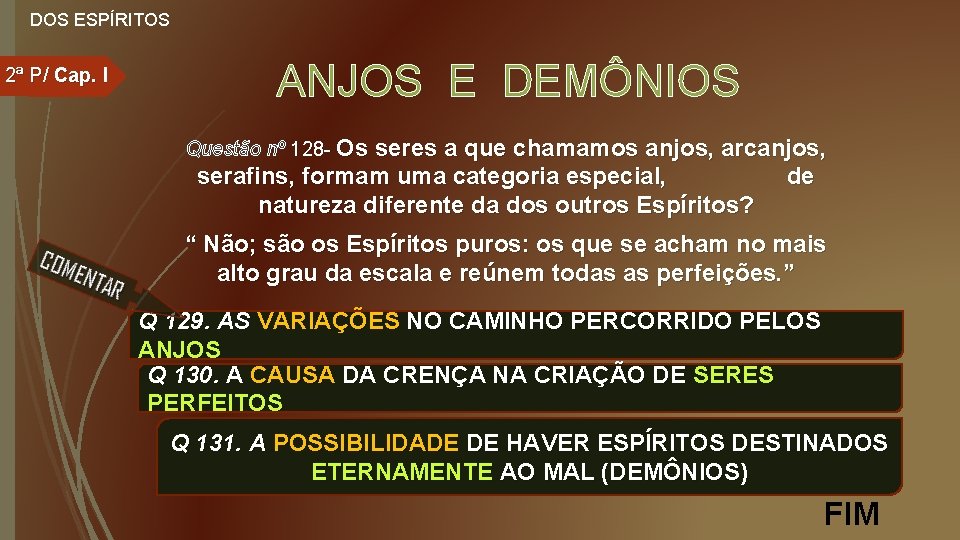 DOS ESPÍRITOS

2ª P/ Cap. I

ANJOS E DEMÔNIOS

Questão nº 128- Os seres a que chamamos anjos, arcanjos, serafins, formam uma categoria especial, de natureza diferente da dos outros Espíritos?

“ Não; são os Espíritos puros: os que se acham no mais alto grau da escala e reúnem todas as perfeições.”

COMENTAR

Q 129. AS VARIAÇÕES NO CAMINHO PERCORRIDO PELOS ANJOS

Q 130. A CAUSA DA CRENÇA NA CRIAÇÃO DE SERES PERFEITOS

Q 131. A POSSIBILIDADE DE HAVER ESPÍRITOS DESTINADOS ETERNAMENTE AO MAL (DEMÔNIOS)

FIM